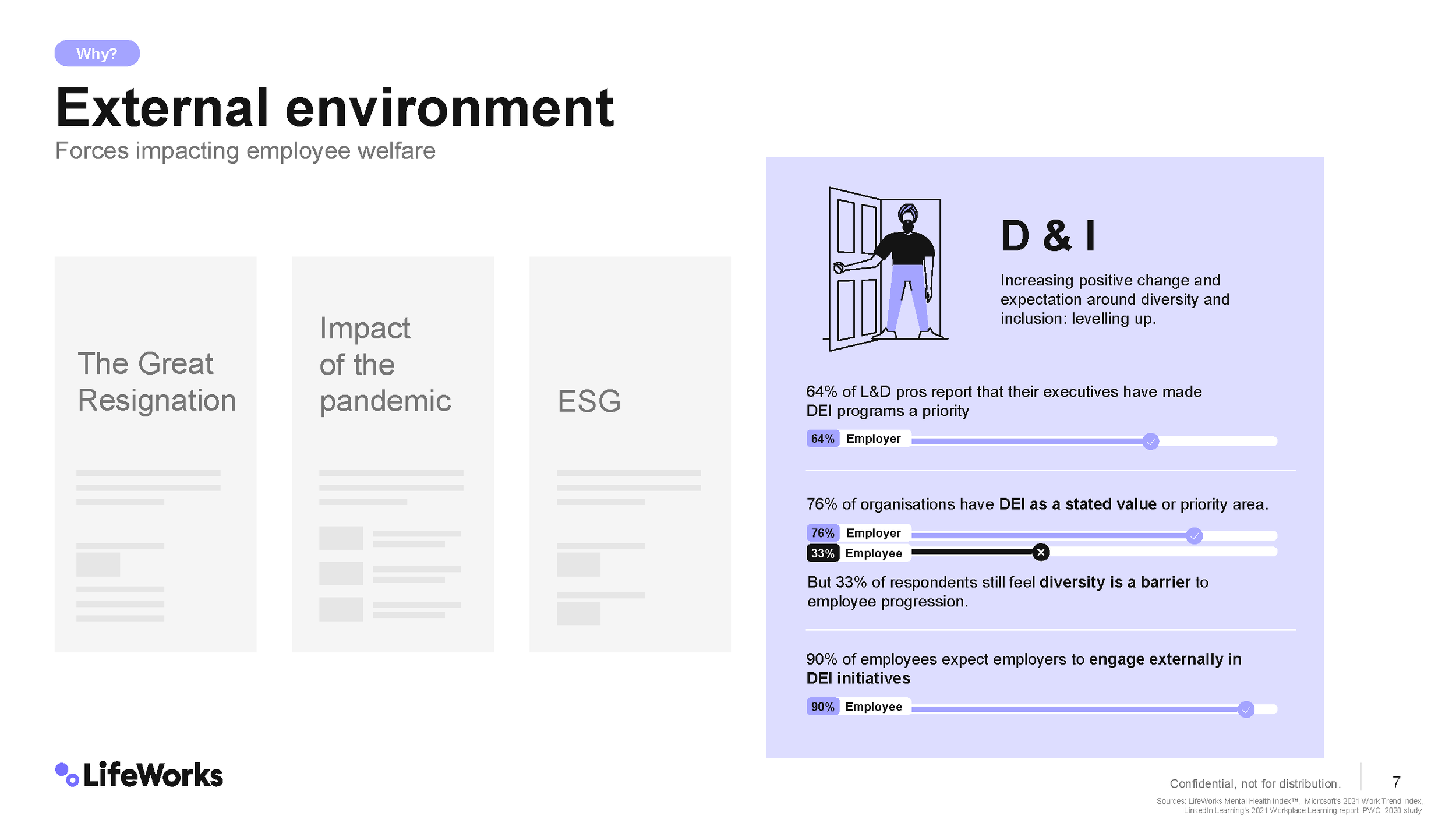 Why?

External environment

Forces impacting employee welfare

The Great Resignation

Impact of the pandemic

ESG

D & I

Increasing positive change and expectation around diversity and inclusion: levelling up.

64% of L&D pros report that their executives have made DEI programs a priority

64% Employer

76% of organisations have DEI as a stated value or priority area.

76% Employer

33% Employee

But 33% of respondents still feel diversity is a barrier to employee progression.

90% of employees expect employers to engage externally in DEI initiatives

90% Employee

LifeWorks

Confidential, not for distribution.

7

Sources: LifeWorks Mental Health Index™, Microsoft's 2021 Work Trend Index, LinkedIn Learning's 2021 Workplace Learning report, PWC 2020 study